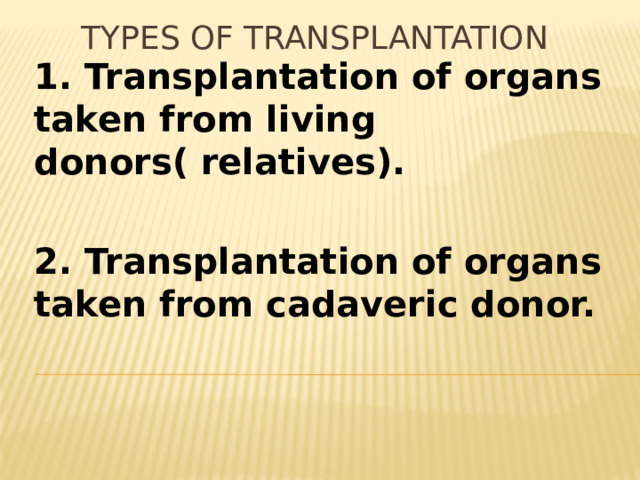 TYPES OF TRANSPLANTATION

1. Transplantation of organs taken from living donors( relatives).

2. Transplantation of organs taken from cadaveric donor.